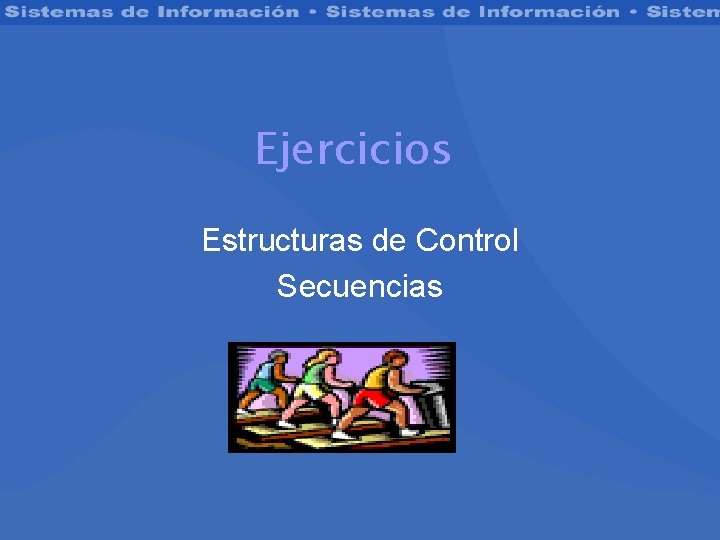 Sistemas de Información • Sistemas de Información • Sistem

Ejercicios

Estructuras de Control
Secuencias